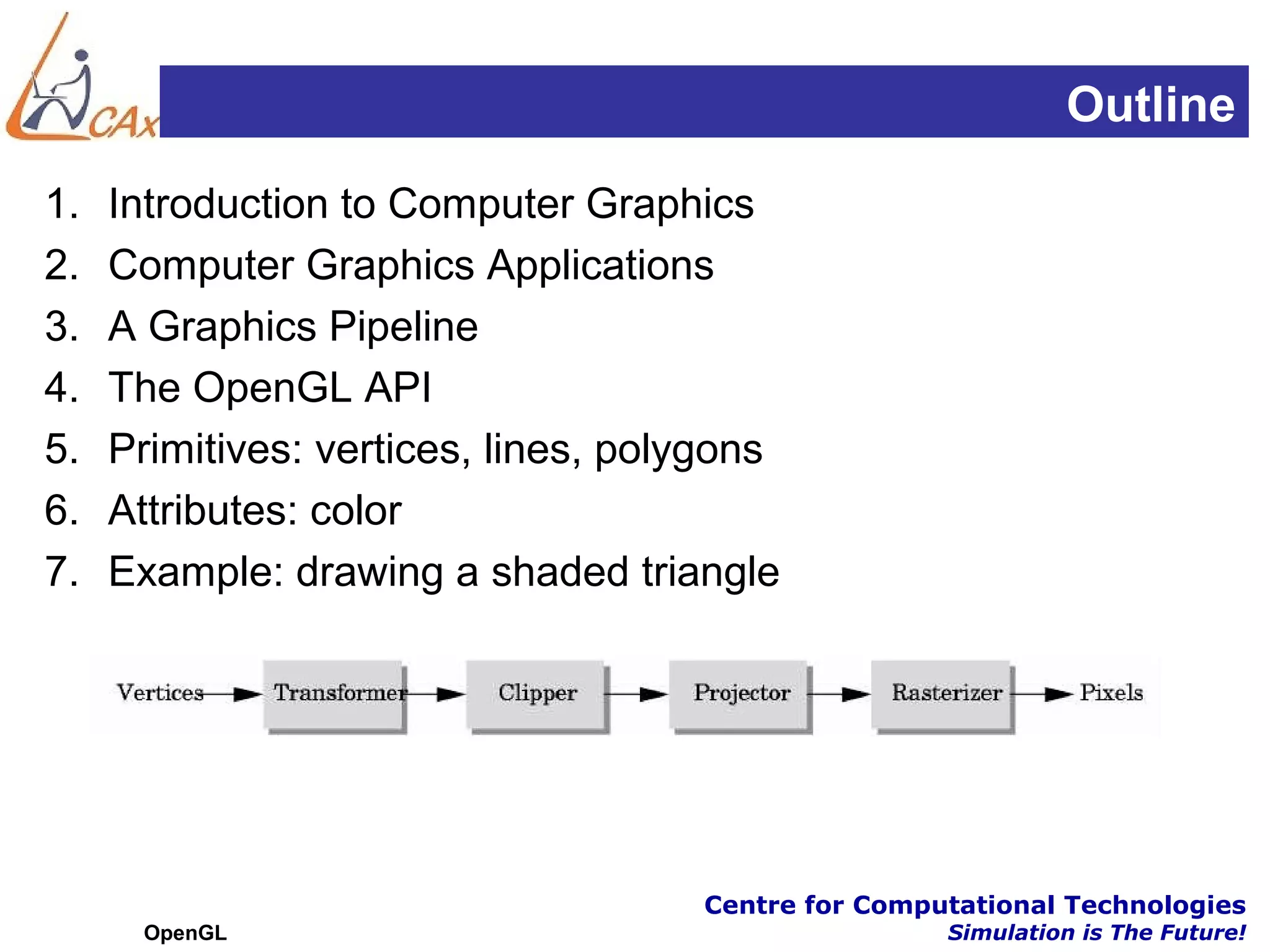 CAx

Outline

1. Introduction to Computer Graphics
2. Computer Graphics Applications
3. A Graphics Pipeline
4. The OpenGL API
5. Primitives: vertices, lines, polygons
6. Attributes: color
7. Example: drawing a shaded triangle

Vertices
Transformer
Clipper
Projector
Rasterizer
Pixels

OpenGL

Centre for Computational Technologies
Simulation is The Future!